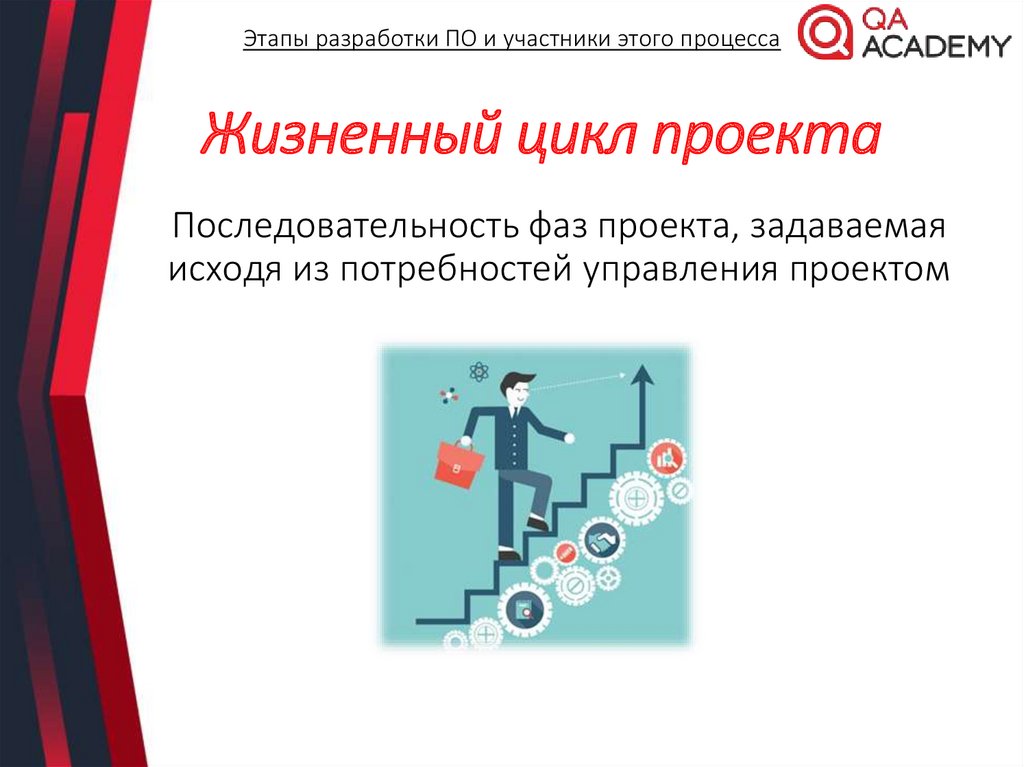 Этапы разработки ПО и участники этого процесса

QA ACADEMY

Жизненный цикл проекта

Последовательность фаз проекта, задаваемая исходя из потребностей управления проектом